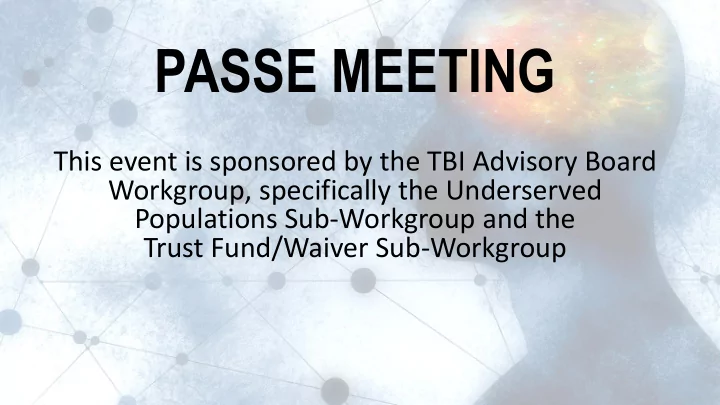 PASSE MEETING

This event is sponsored by the TBI Advisory Board Workgroup, specifically the Underserved Populations Sub-Workgroup and the Trust Fund/Waiver Sub-Workgroup